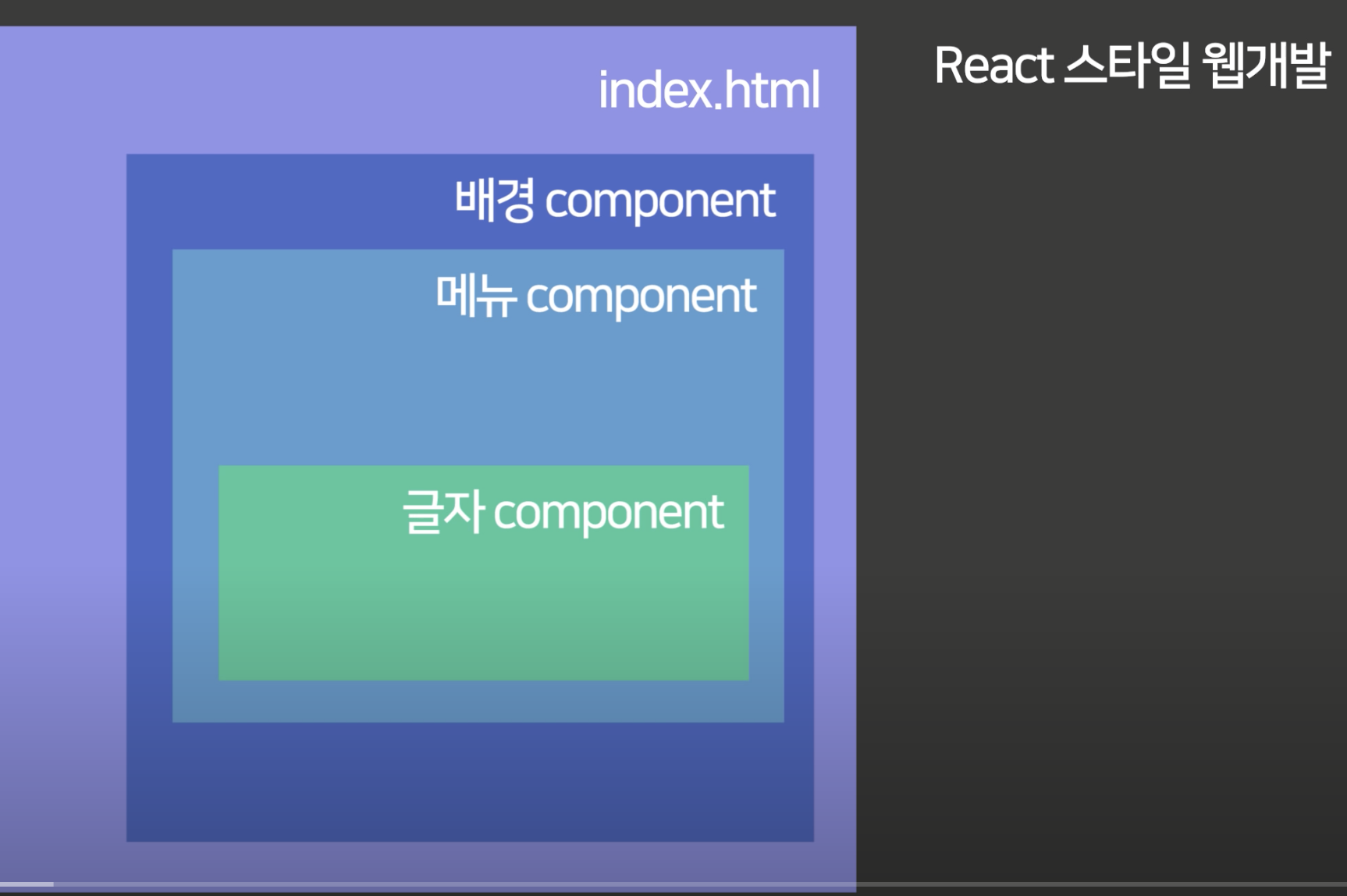 React 스타일 웹개발

index.html

배경 component

메뉴 component

글자 component